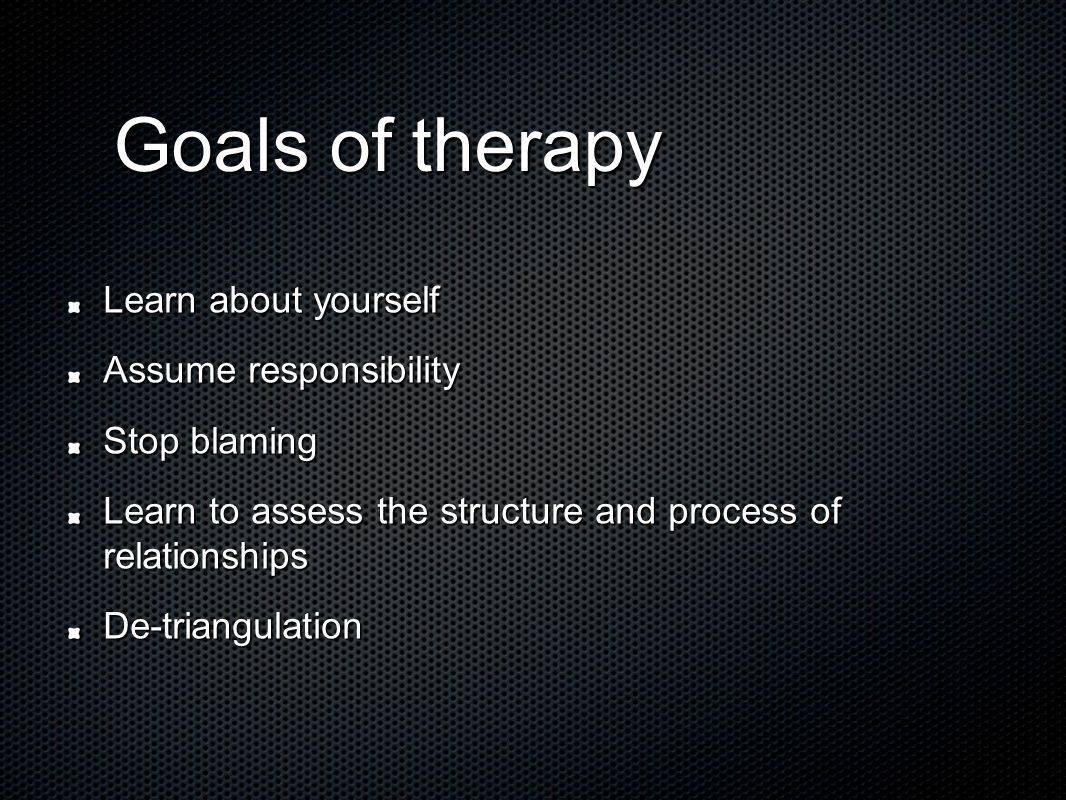 Goals of therapy

Learn about yourself

Assume responsibility

Stop blaming

Learn to assess the structure and process of relationships

De-triangulation